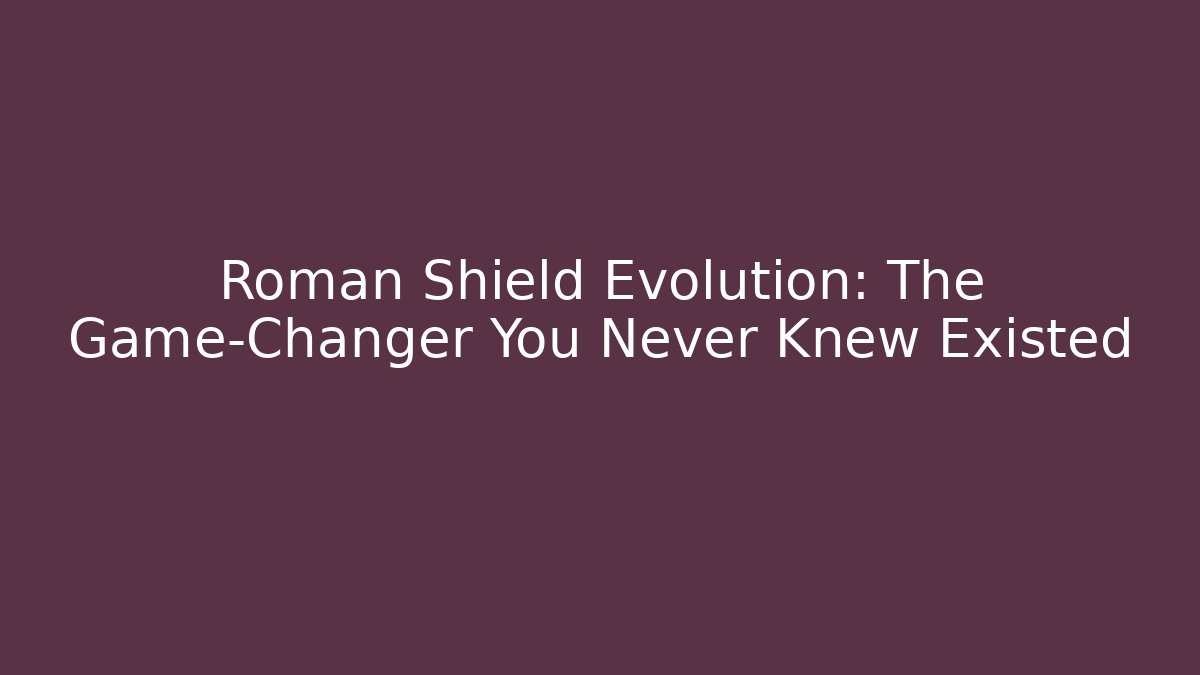 Roman Shield Evolution: The Game-Changer You Never Knew Existed